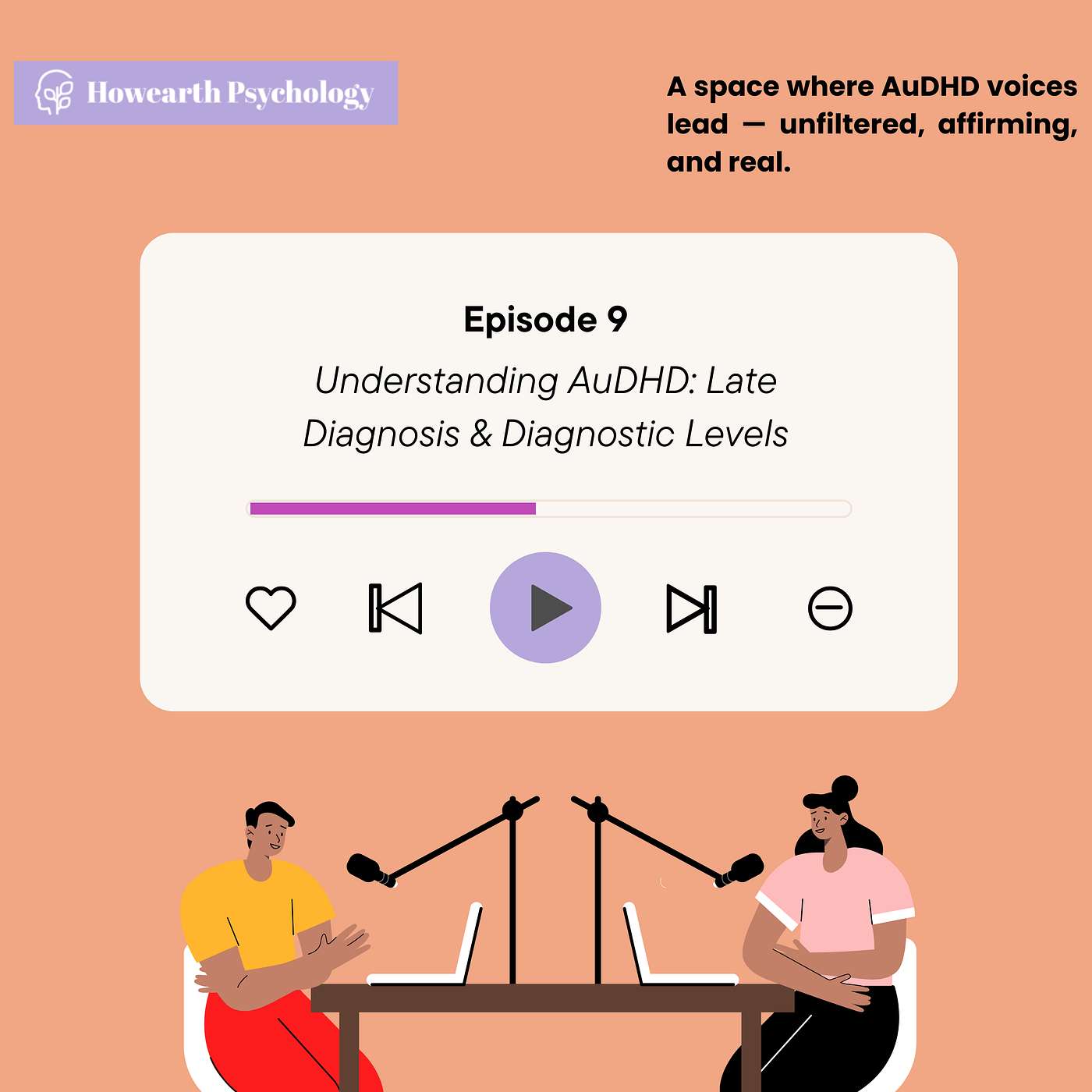 Howearth Psychology

A space where AuDHD voices lead — unfiltered, affirming, and real.

Episode 9

Understanding AuDHD: Late Diagnosis & Diagnostic Levels